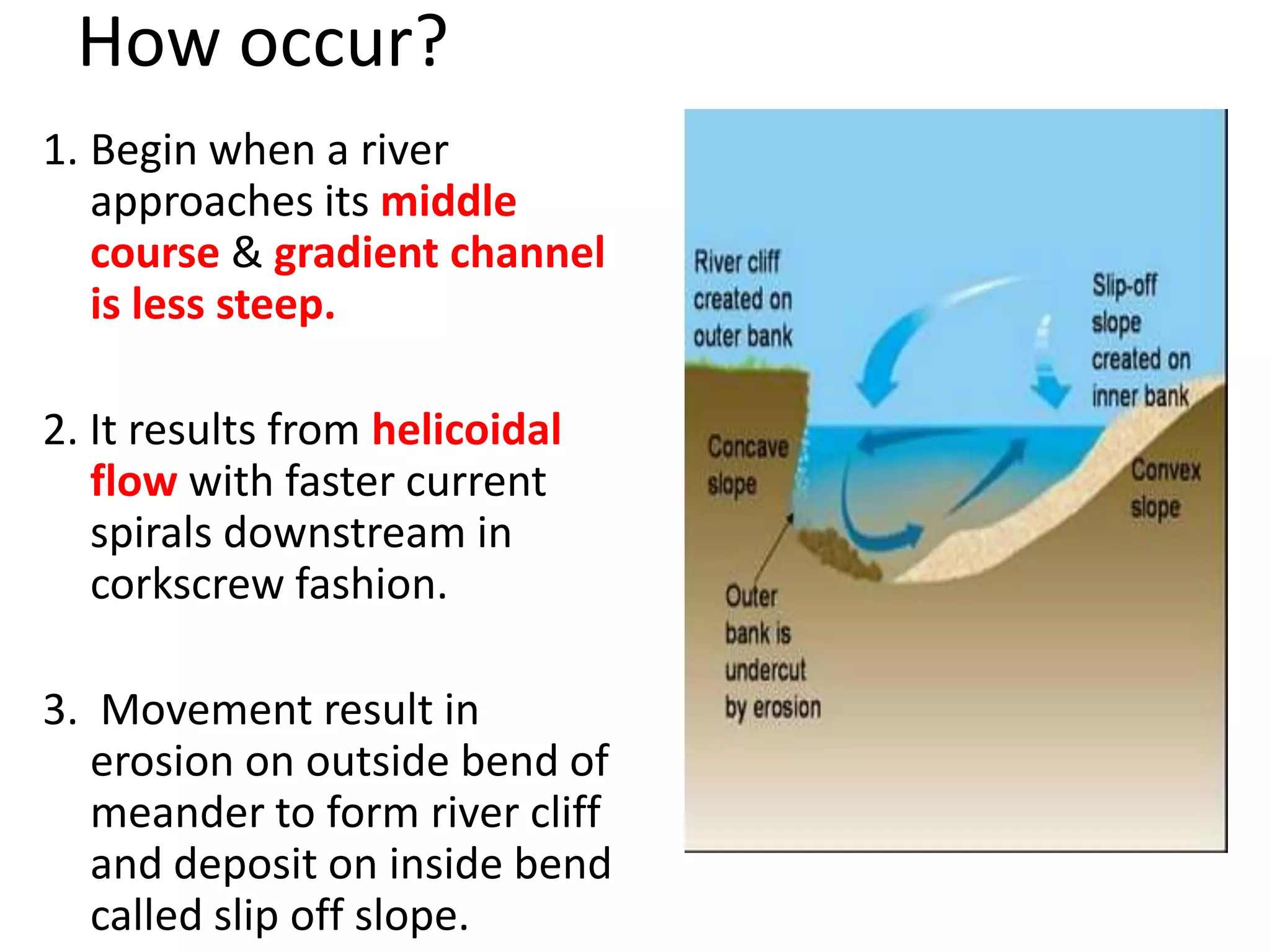 How occur?

1. Begin when a river approaches its middle course & gradient channel is less steep.

2. It results from helicoidal flow with faster current spirals downstream in corkscrew fashion.

3. Movement result in erosion on outside bend of meander to form river cliff and deposit on inside bend called slip off slope.

River cliff created on outer bank

Slip-off slope created on inner bank

Concave slope

Convex slope

Outer bank is undercut by erosion